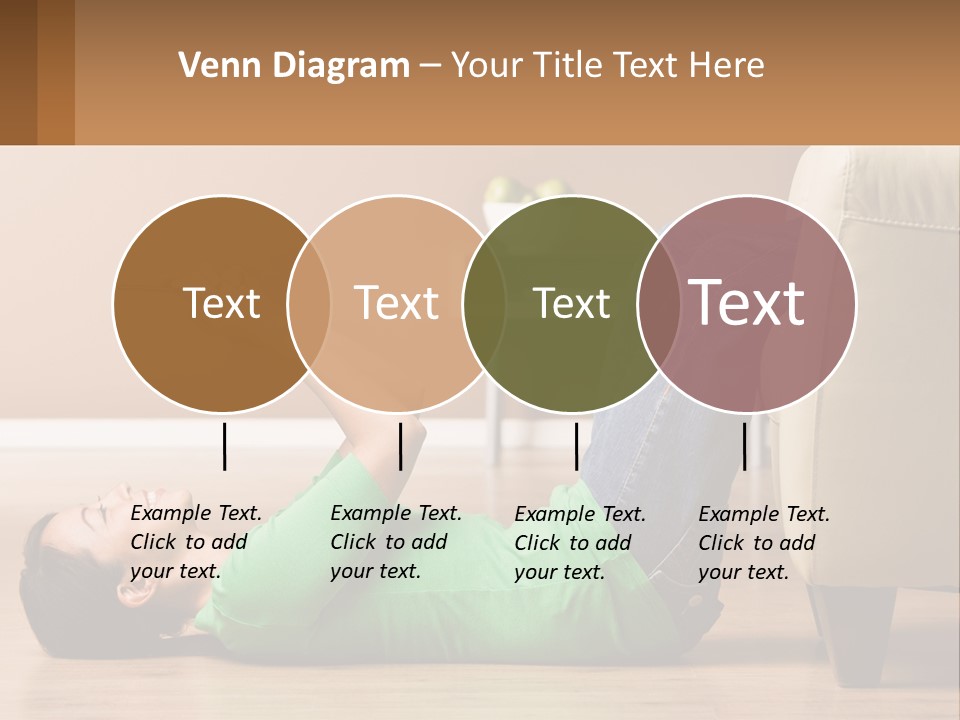 Venn Diagram – Your Title Text Here

Text

Text

Text

Text

Example Text. Click to add your text.

Example Text. Click to add your text.

Example Text. Click to add your text.

Example Text. Click to add your text.